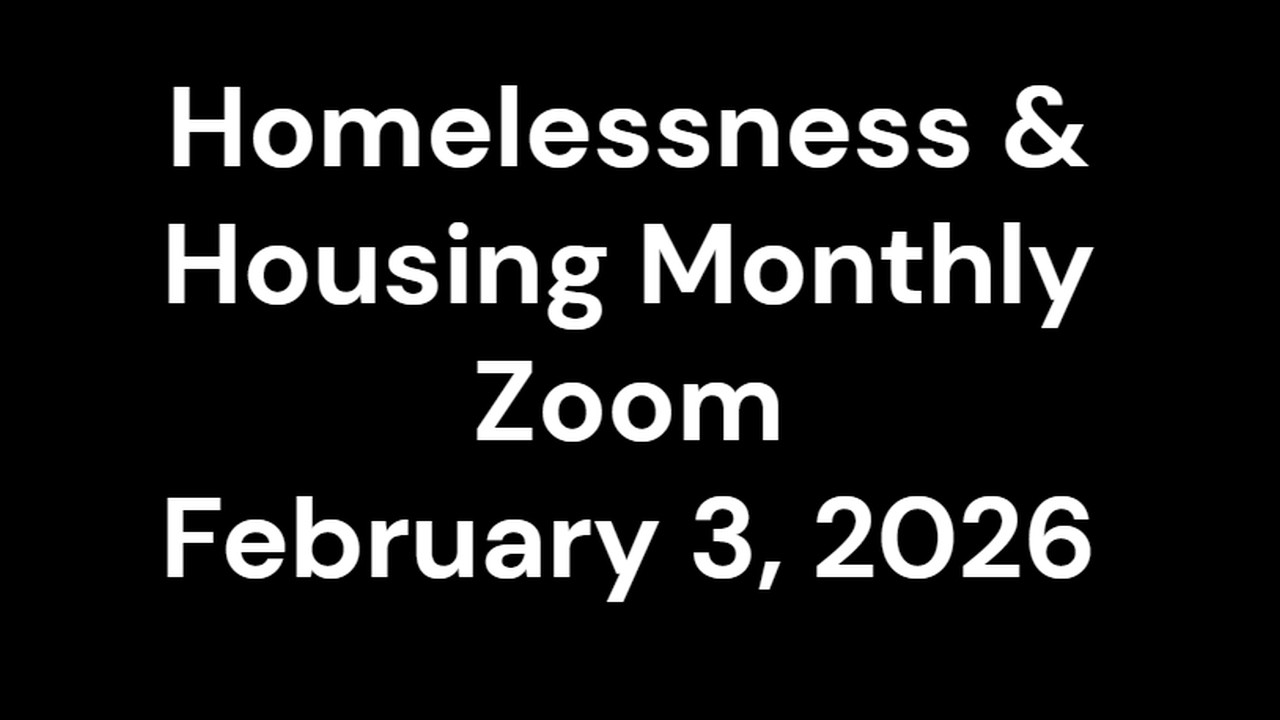 Homelessness & Housing Monthly Zoom February 3, 2026